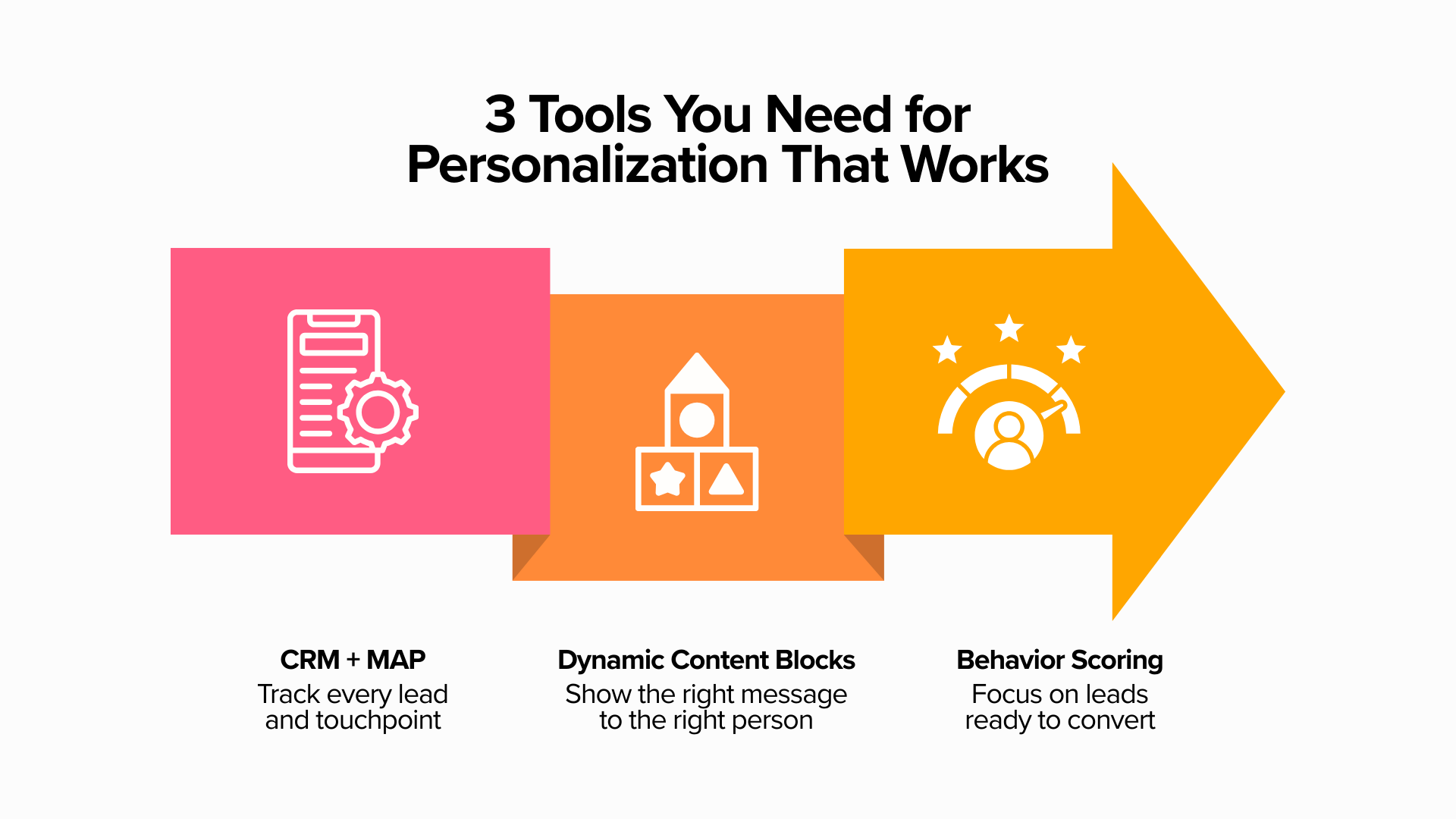 3 Tools You Need for Personalization That Works

CRM + MAP
Track every lead and touchpoint

Dynamic Content Blocks
Show the right message to the right person

Behavior Scoring
Focus on leads ready to convert